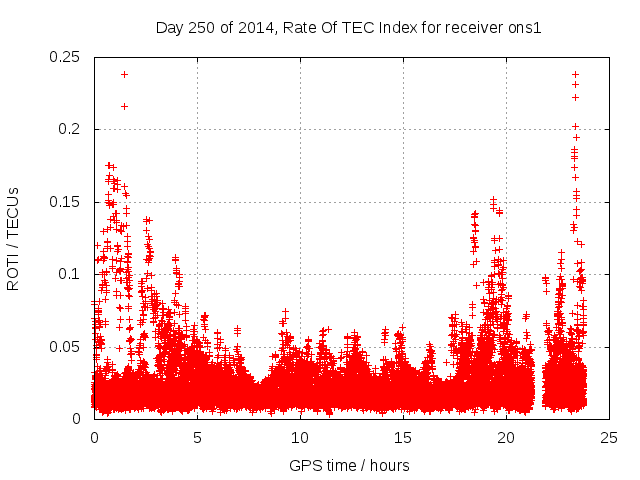 Day 250 of 2014, Rate Of TEC Index for receiver ons1

ROTI / TECUs

0.25
0.2
0.15
0.1
0.05
0

0
5
10
15
20
25

GPS time / hours